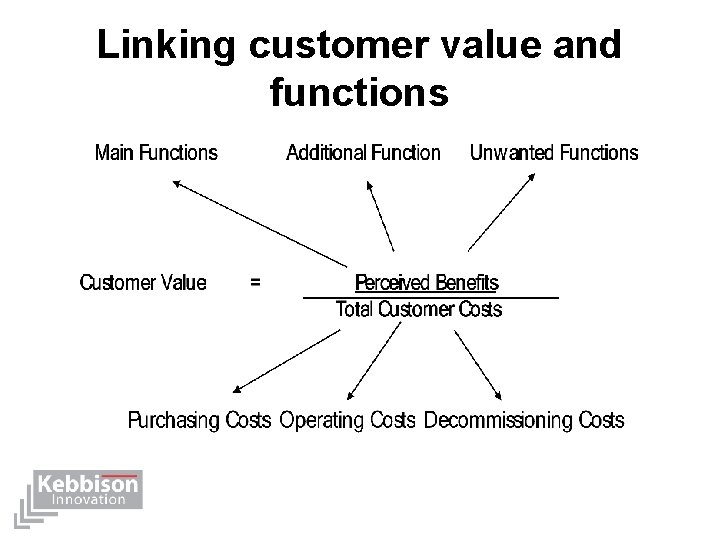 Linking customer value and functions

Main Functions

Additional Function

Unwanted Functions

Customer Value = $\frac{\text{Perceived Benefits}}{\text{Total Customer Costs}}$

Purchasing Costs

Operating Costs

Decommissioning Costs

Kebbison Innovation